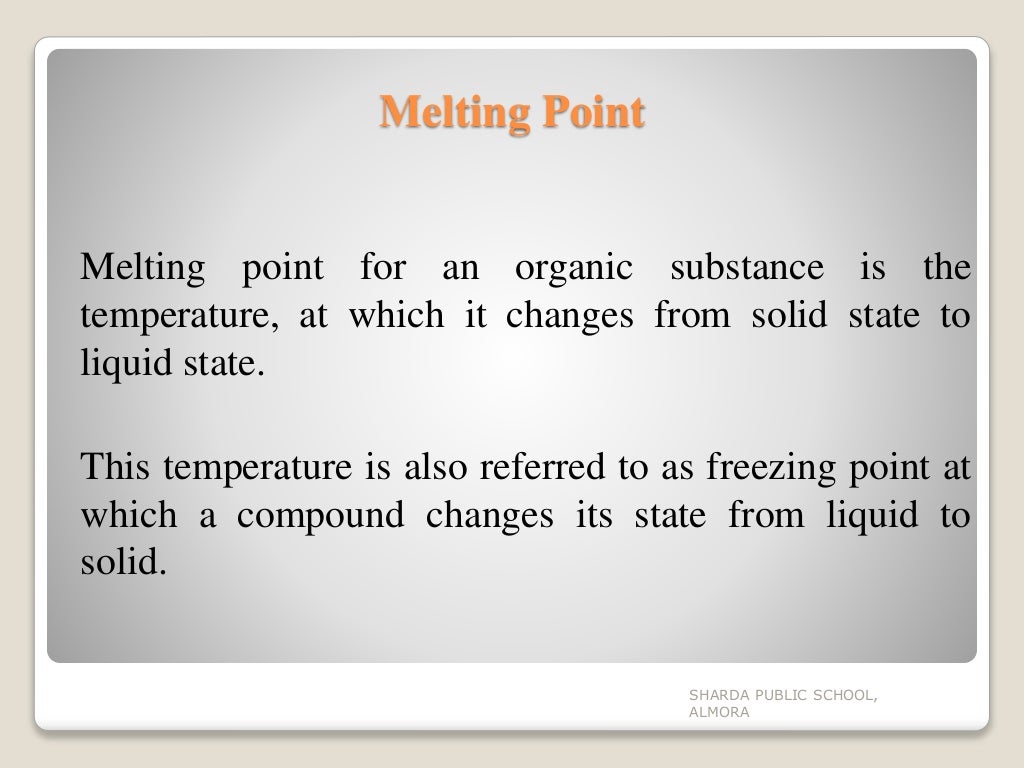 Melting Point

Melting point for an organic substance is the temperature, at which it changes from solid state to liquid state.

This temperature is also referred to as freezing point at which a compound changes its state from liquid to solid.

SHARDA PUBLIC SCHOOL, ALMORA